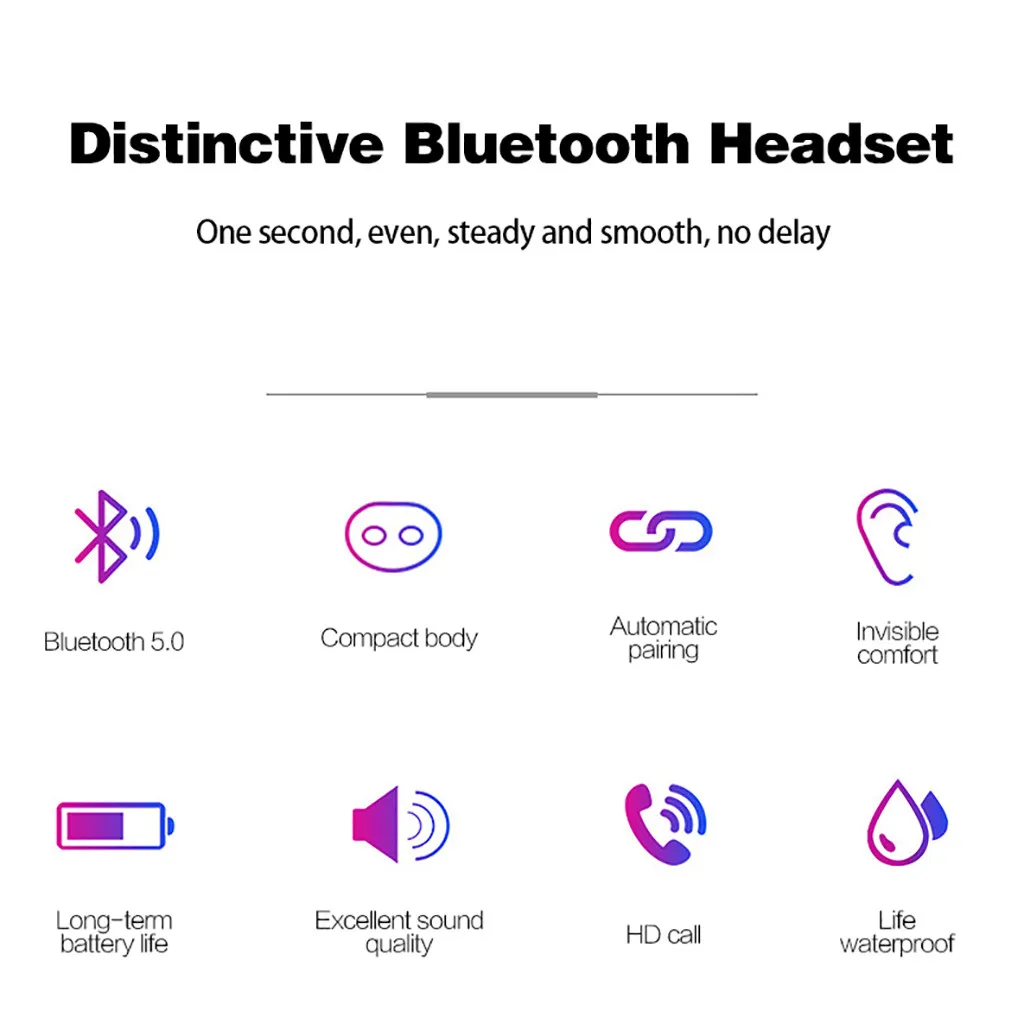 Distinctive Bluetooth Headset

One second, even, steady and smooth, no delay

Bluetooth 5.0

Compact body

Automatic pairing

Invisible comfort

Long-term battery life

Excellent sound quality

HD call

Life waterproof